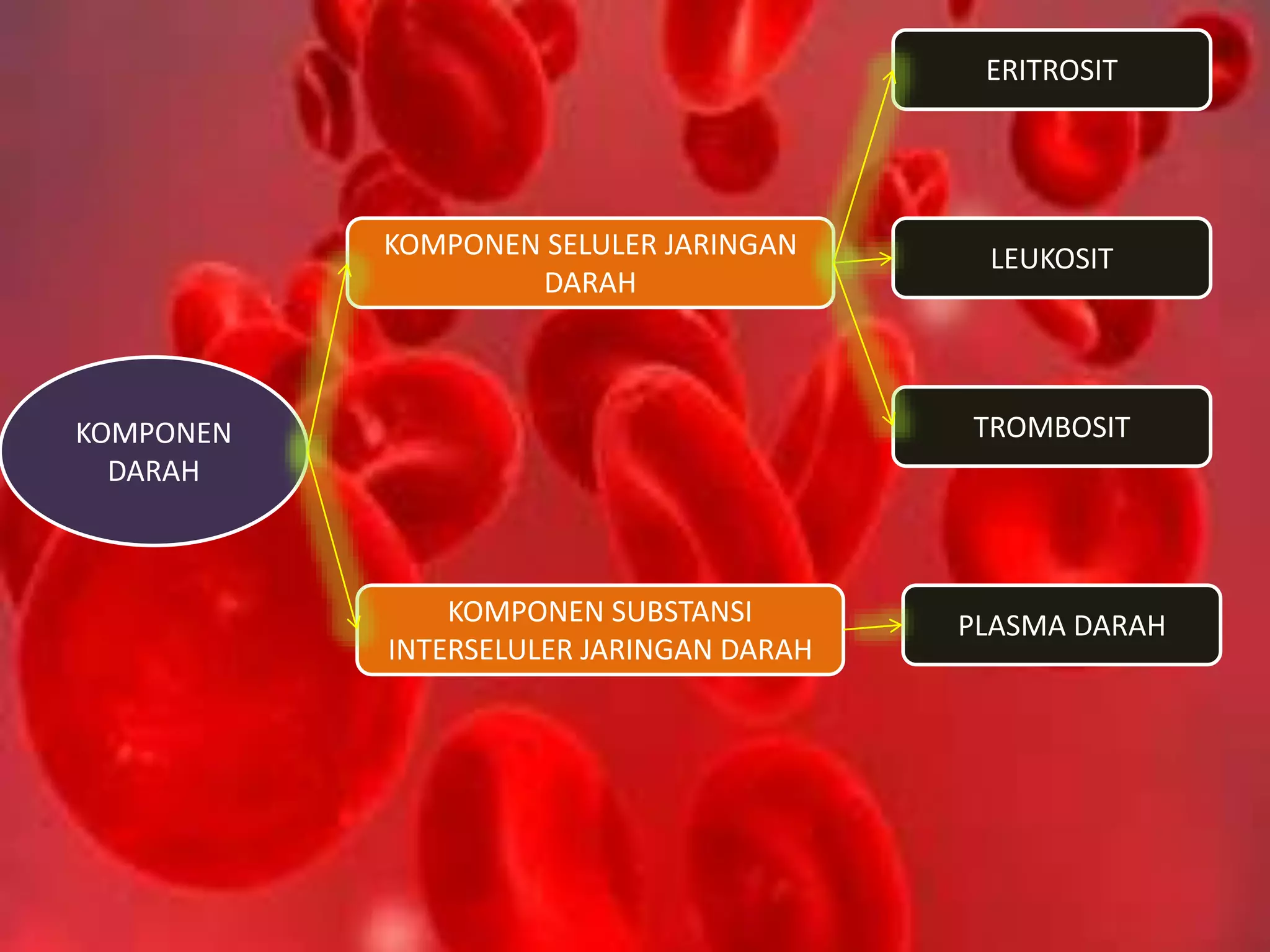 KOMPONEN DARAH

KOMPONEN SELULER JARINGAN DARAH

ERITROSIT

LEUKOSIT

TROMBOSIT

KOMPONEN SUBSTANSI INTERSELULER JARINGAN DARAH

PLASMA DARAH